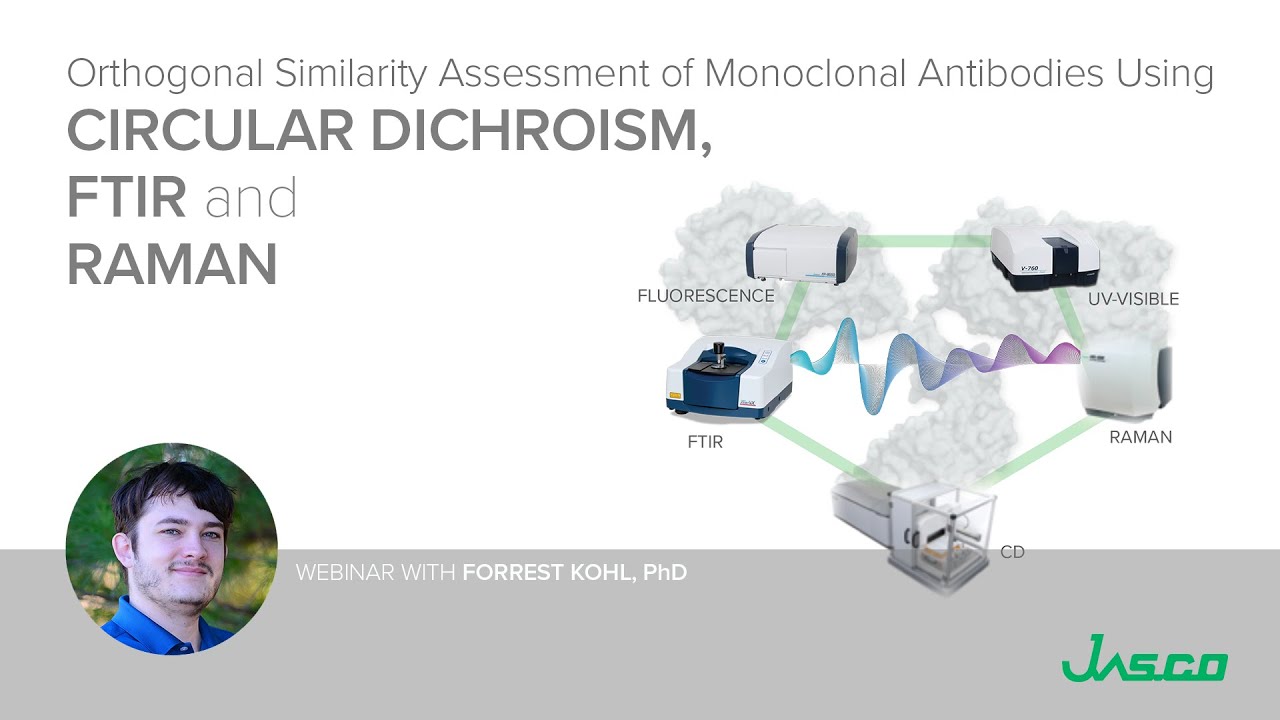 Orthogonal Similarity Assessment of Monoclonal Antibodies Using
CIRCULAR DICHROISM,
FTIR and
RAMAN

FLUORESCENCE
V-760
UV-VISIBLE
FTIR
RAMAN
CD

WEBINAR WITH FORREST KOHL, PhD

JASCO